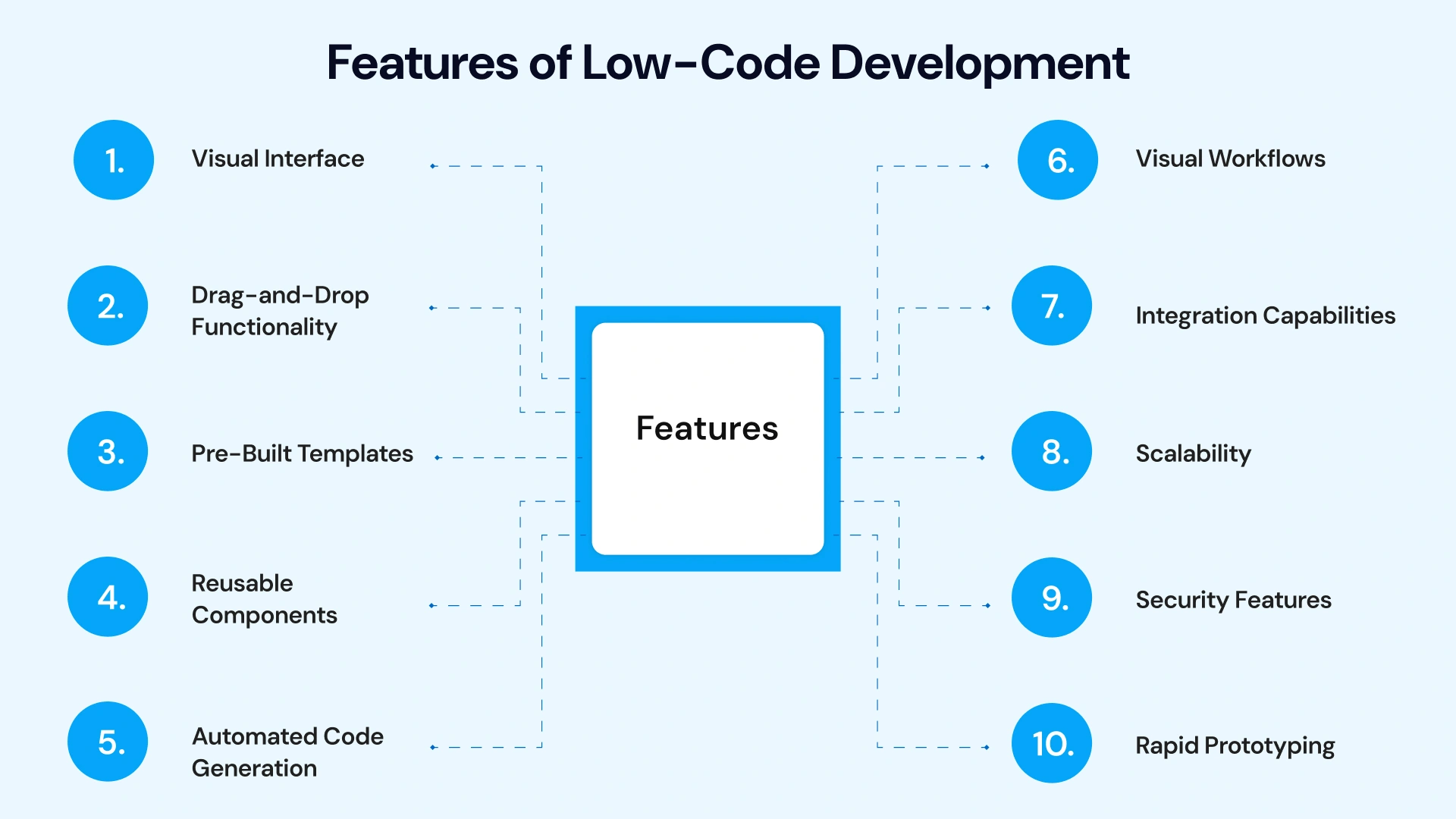 Features of Low-Code Development

1. Visual Interface

2. Drag-and-Drop Functionality

3. Pre-Built Templates

4. Reusable Components

5. Automated Code Generation

Features

6. Visual Workflows

7. Integration Capabilities

8. Scalability

9. Security Features

10. Rapid Prototyping